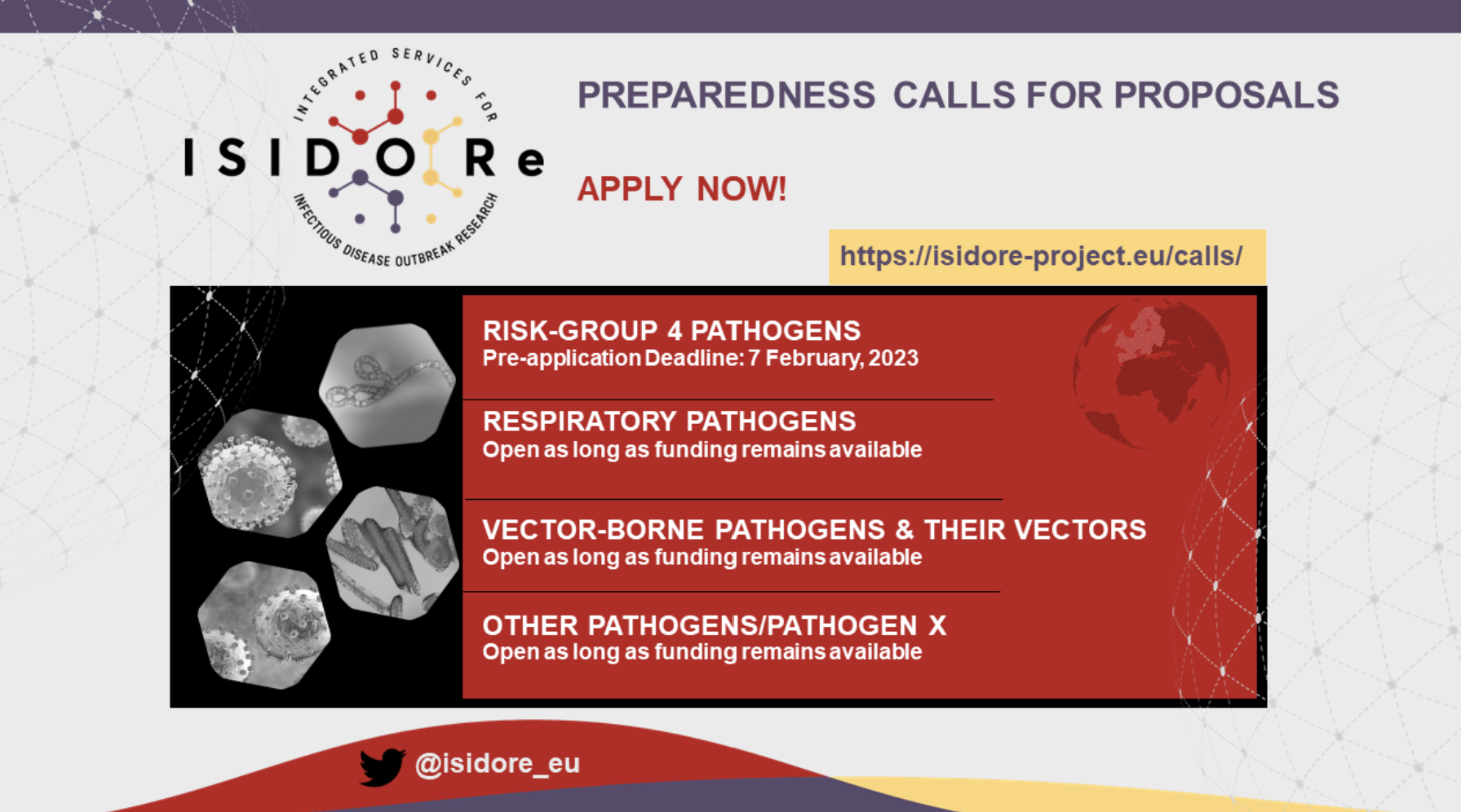 INTEGRATED SERVICES FOR
ISIDORe
INFECTIOUS DISEASE OUTBREAK RESEARCH

PREPAREDNESS CALLS FOR PROPOSALS

APPLY NOW!

https://isidore-project.eu/calls/

RISK-GROUP 4 PATHOGENS
Pre-application Deadline: 7 February, 2023

RESPIRATORY PATHOGENS
Open as long as funding remains available

VECTOR-BORNE PATHOGENS & THEIR VECTORS
Open as long as funding remains available

OTHER PATHOGENS/PATHOGEN X
Open as long as funding remains available

@isidore_eu